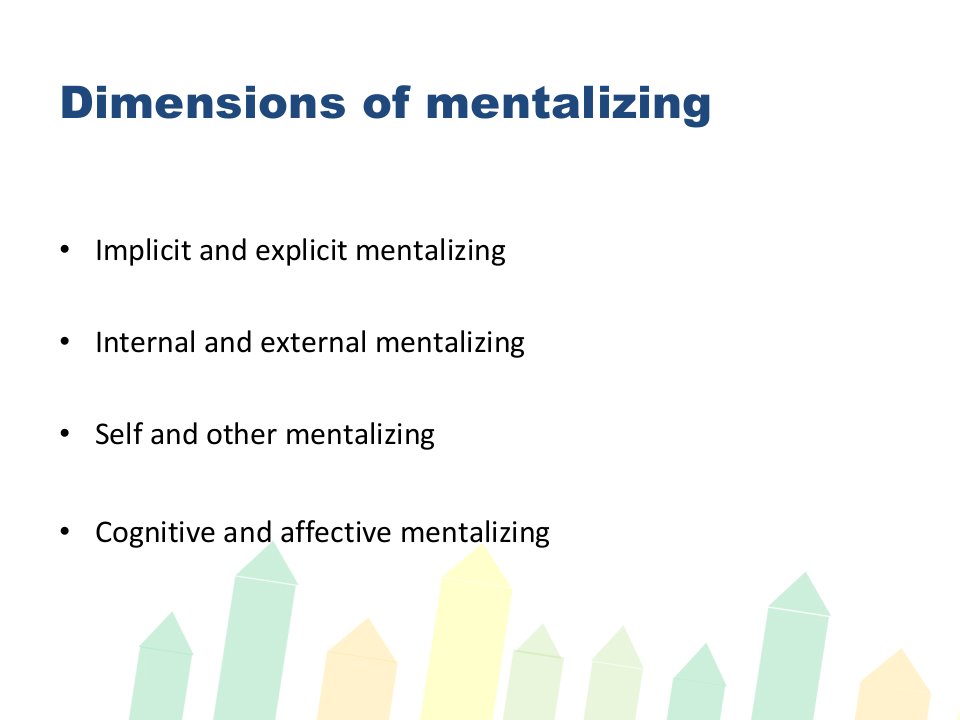 Dimensions of mentalizing

• Implicit and explicit mentalizing

• Internal and external mentalizing

• Self and other mentalizing

• Cognitive and affective mentalizing